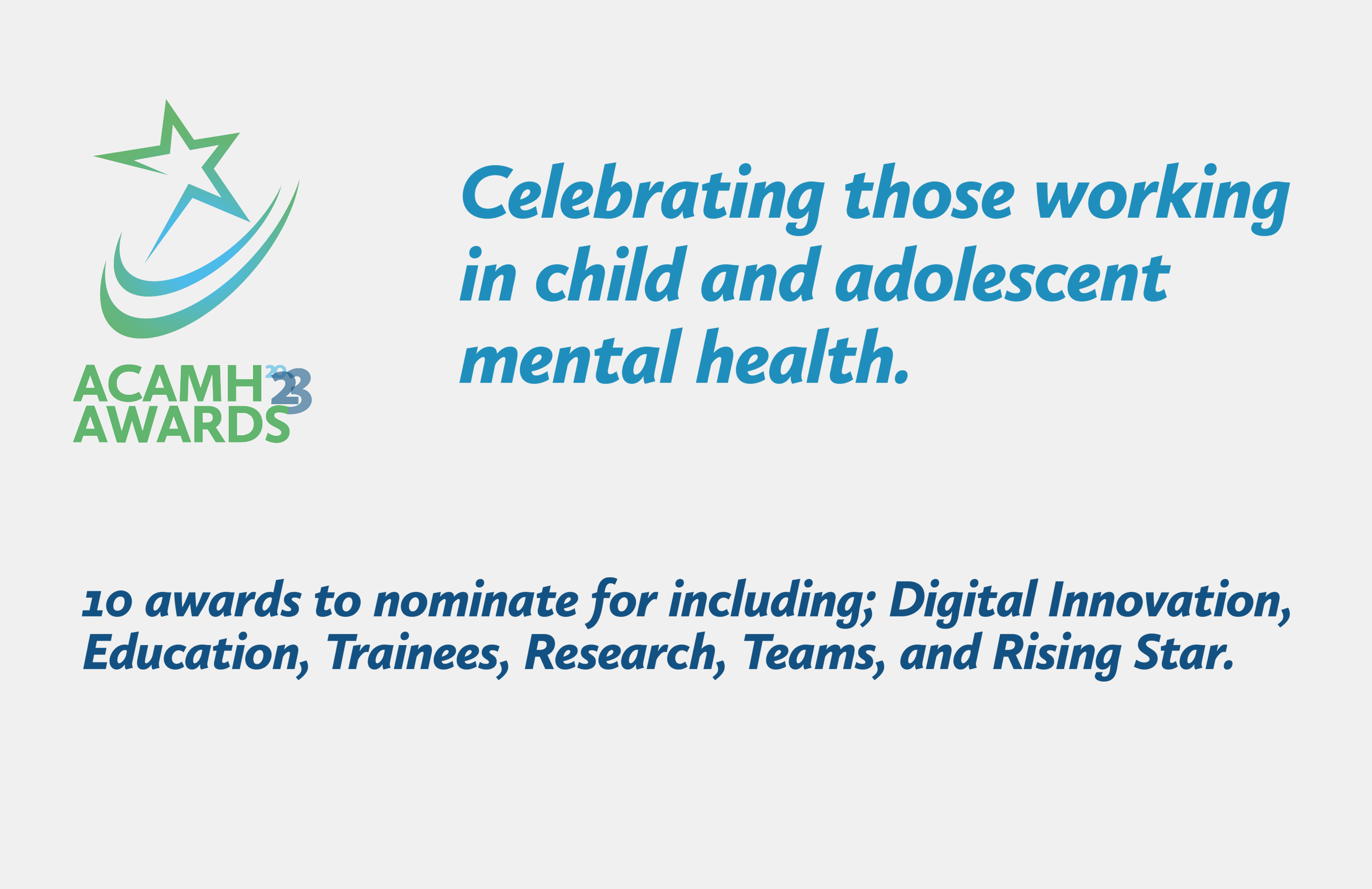 ACAMH 2023 AWARDS

Celebrating those working in child and adolescent mental health.

10 awards to nominate for including; Digital Innovation, Education, Trainees, Research, Teams, and Rising Star.